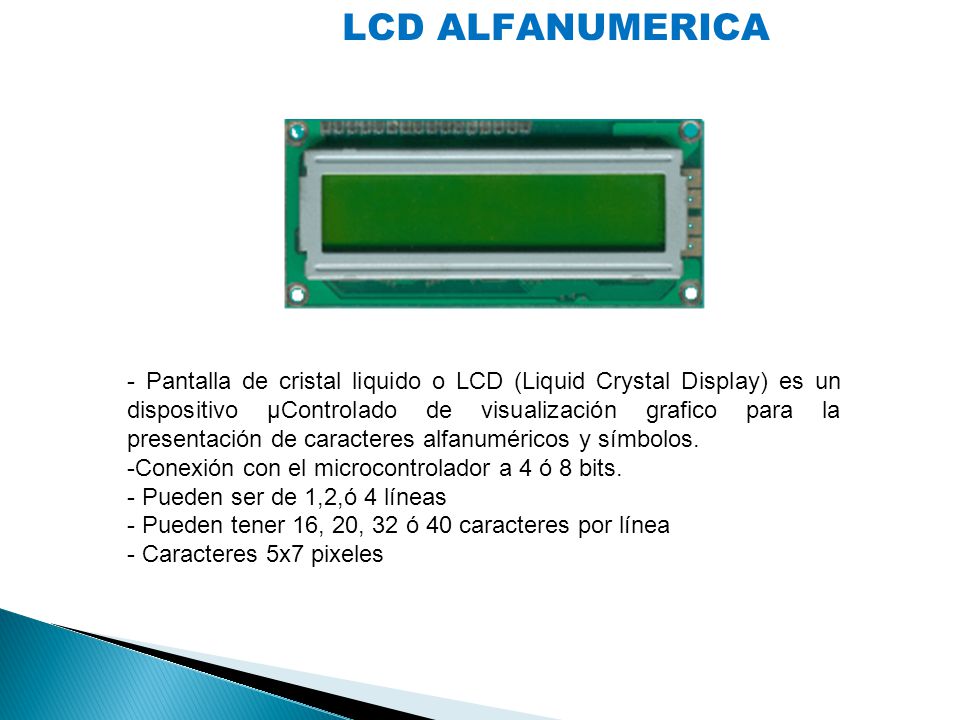 LCD ALFANUMERICA

- Pantalla de cristal liquido o LCD (Liquid Crystal Display) es un dispositivo µControlado de visualización grafico para la presentación de caracteres alfanuméricos y símbolos.
-Conexión con el microcontrolador a 4 ó 8 bits.
- Pueden ser de 1,2,ó 4 líneas
- Pueden tener 16, 20, 32 ó 40 caracteres por línea
- Caracteres 5x7 pixeles